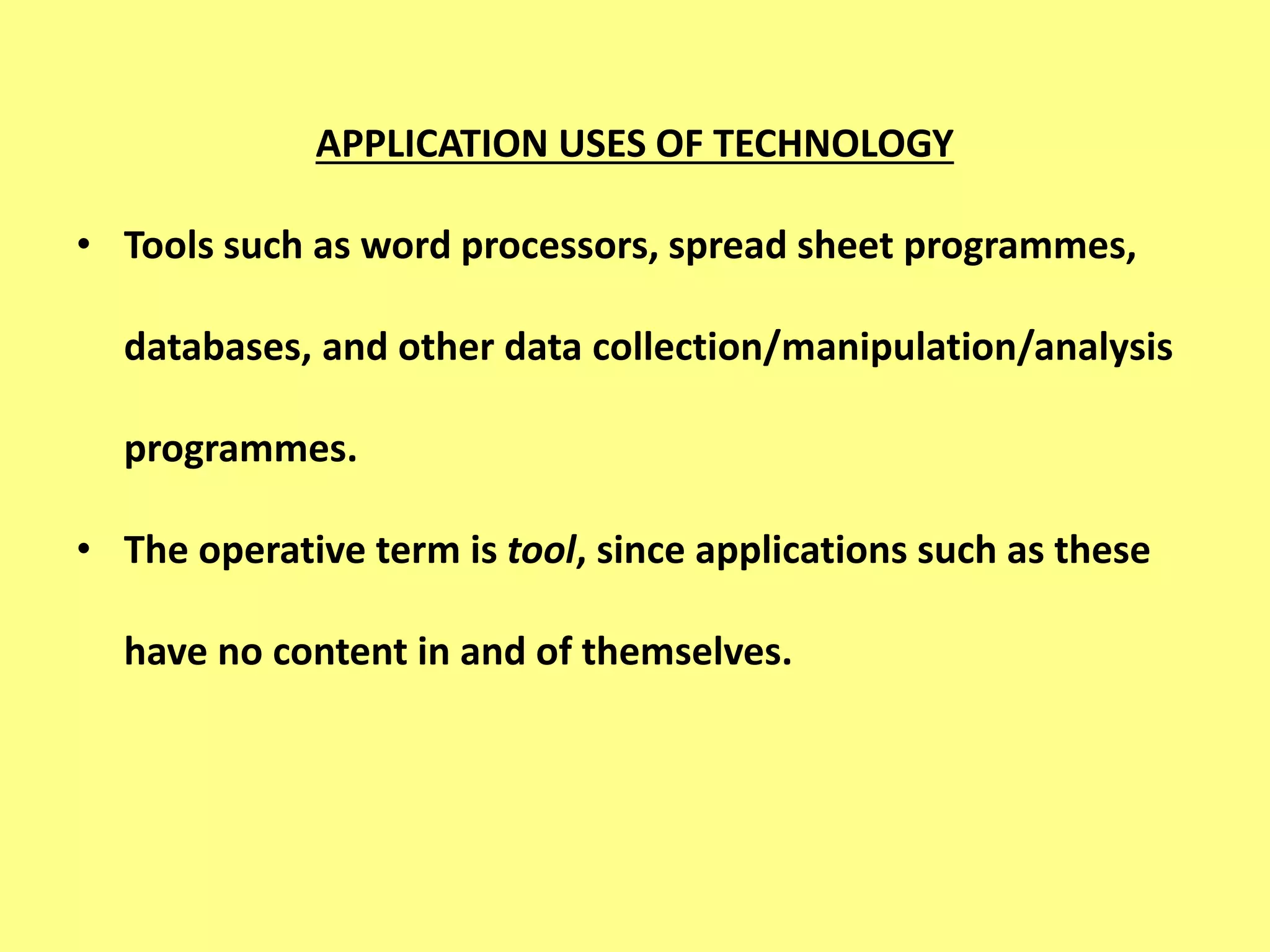 APPLICATION USES OF TECHNOLOGY

• Tools such as word processors, spread sheet programmes, databases, and other data collection/manipulation/analysis programmes.

• The operative term is tool, since applications such as these have no content in and of themselves.